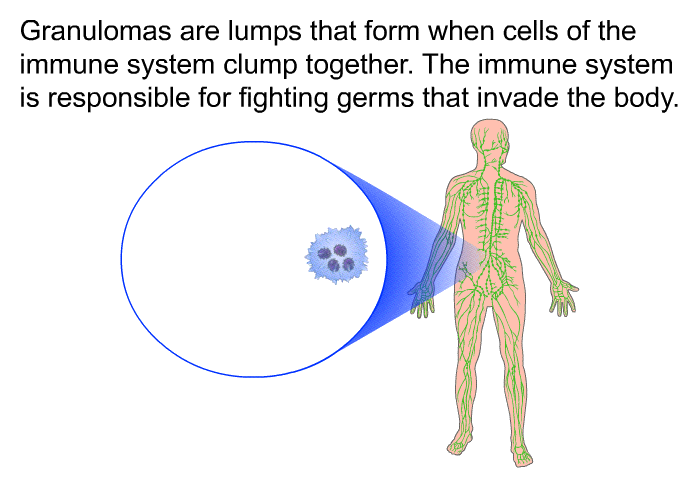 Granulomas are lumps that form when cells of the immune system clump together. The immune system is responsible for fighting germs that invade the body.